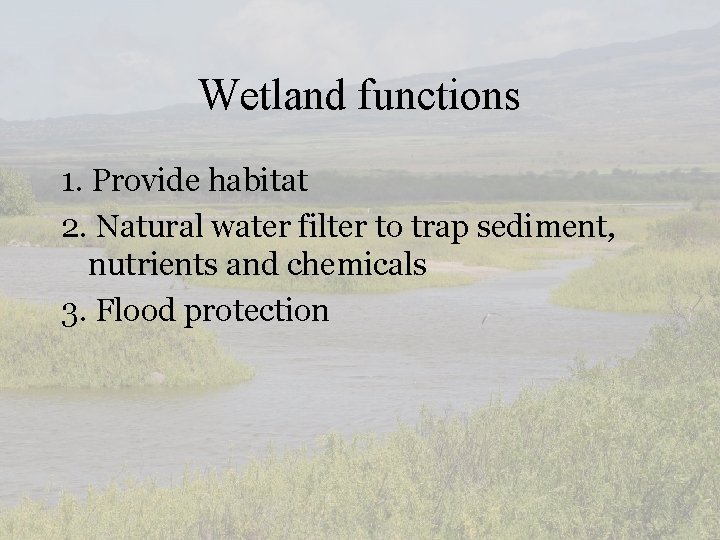 Wetland functions

1. Provide habitat
2. Natural water filter to trap sediment, nutrients and chemicals
3. Flood protection